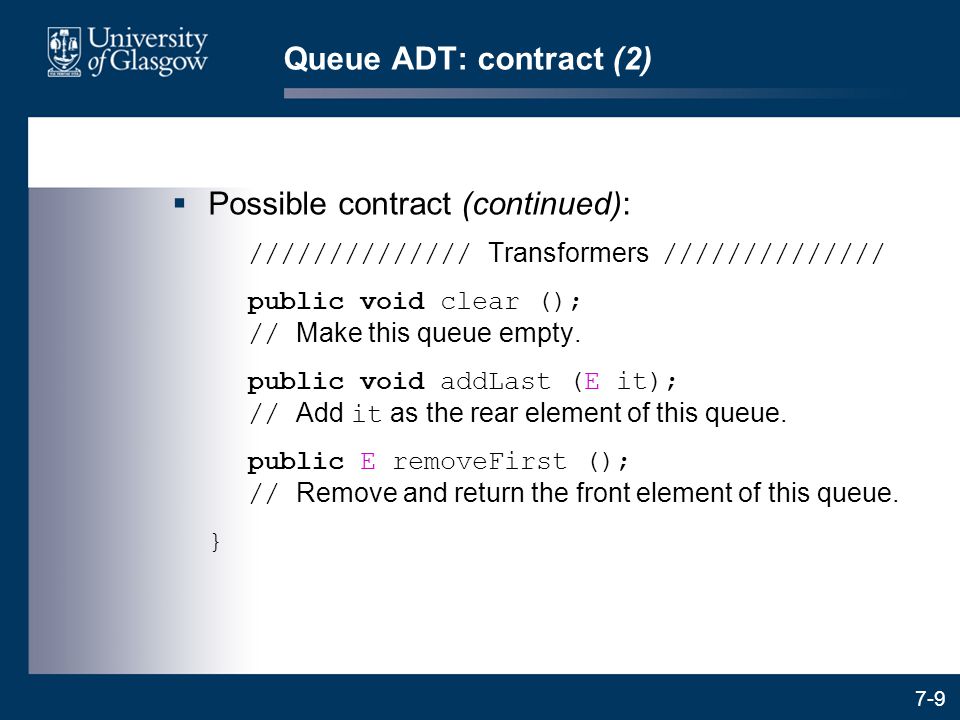 University of Glasgow

Queue ADT: contract (2)

▪ Possible contract (continued):

////////////// Transformers //////////////

public void clear ();
// Make this queue empty.

public void addLast (E it);
// Add it as the rear element of this queue.

public E removeFirst ();
// Remove and return the front element of this queue.

}

7-9